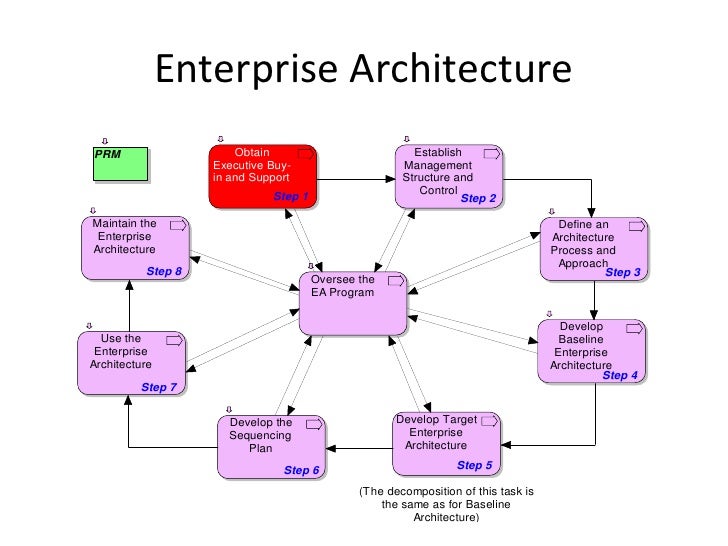 Enterprise Architecture

PRM

Obtain Executive Buy-in and Support
Step 1

Establish Management Structure and Control
Step 2

Define an Architecture Process and Approach
Step 3

Develop Baseline Enterprise Architecture
Step 4

Develop Target Enterprise Architecture
Step 5

(The decomposition of this task is the same as for Baseline Architecture)

Develop the Sequencing Plan
Step 6

Use the Enterprise Architecture
Step 7

Maintain the Enterprise Architecture
Step 8

Oversee the EA Program